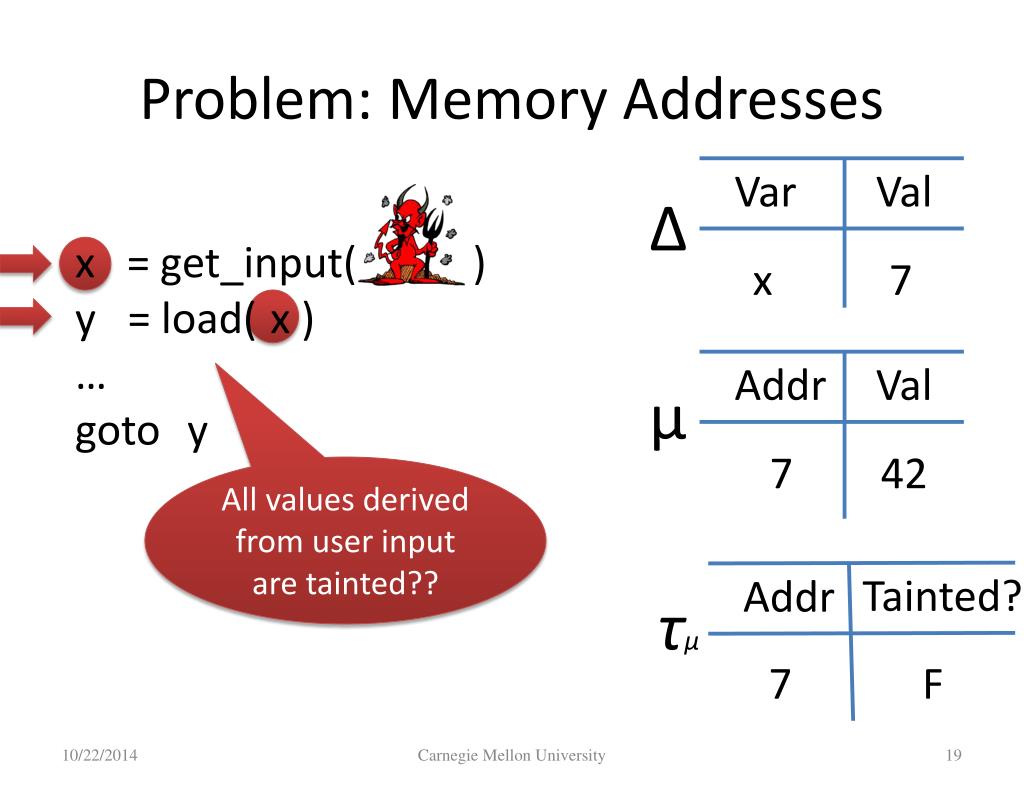 Problem: Memory Addresses

x = get_input( )
y = load( x )
…
goto y

All values derived from user input are tainted??

$\Delta$

| Var | Val |
|---|---|
| x | 7 |

$\mu$

| Addr | Val |
|---|---|
| 7 | 42 |

$\tau_\mu$

| Addr | Tainted? |
|---|---|
| 7 | F |

10/22/2014 Carnegie Mellon University 19